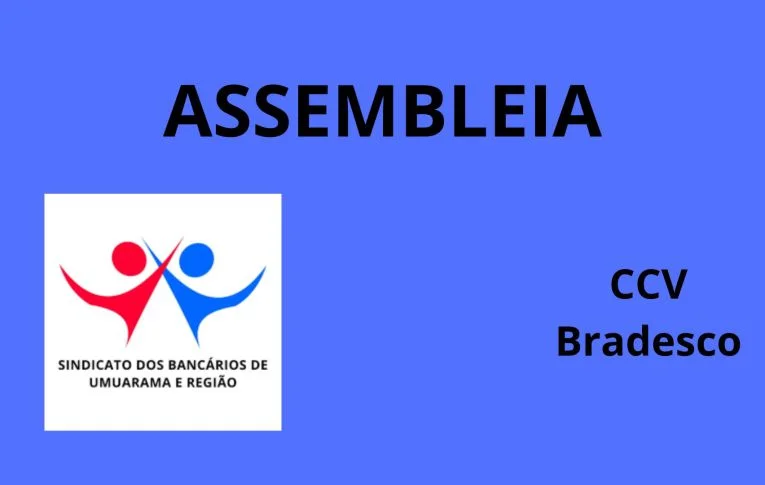 ASSEMBLEIA

SINDICATO DOS BANCÁRIOS DE UMUARAMA E REGIÃO

CCV
Bradesco